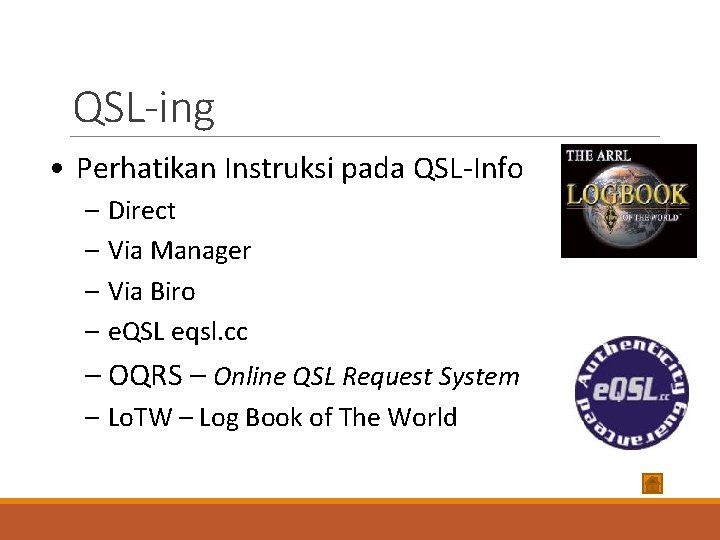 QSL-ing

• Perhatikan Instruksi pada QSL-Info
  – Direct
  – Via Manager
  – Via Biro
  – eQSL eqsl.cc
  – OQRS – Online QSL Request System
  – LoTW – Log Book of The World

THE ARRL
LOGBOOK
OF THE WORLD

Authenticity Guaranteed
eQSL.cc